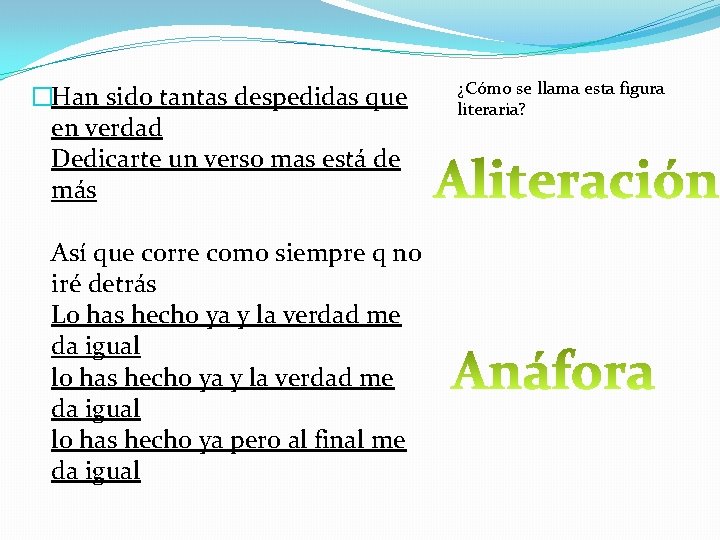 Han sido tantas despedidas que en verdad
Dedicarte un verso mas está de más

Así que corre como siempre q no iré detrás
Lo has hecho ya y la verdad me da igual
lo has hecho ya y la verdad me da igual
lo has hecho ya pero al final me da igual

¿Cómo se llama esta figura literaria?

Aliteración

Anáfora